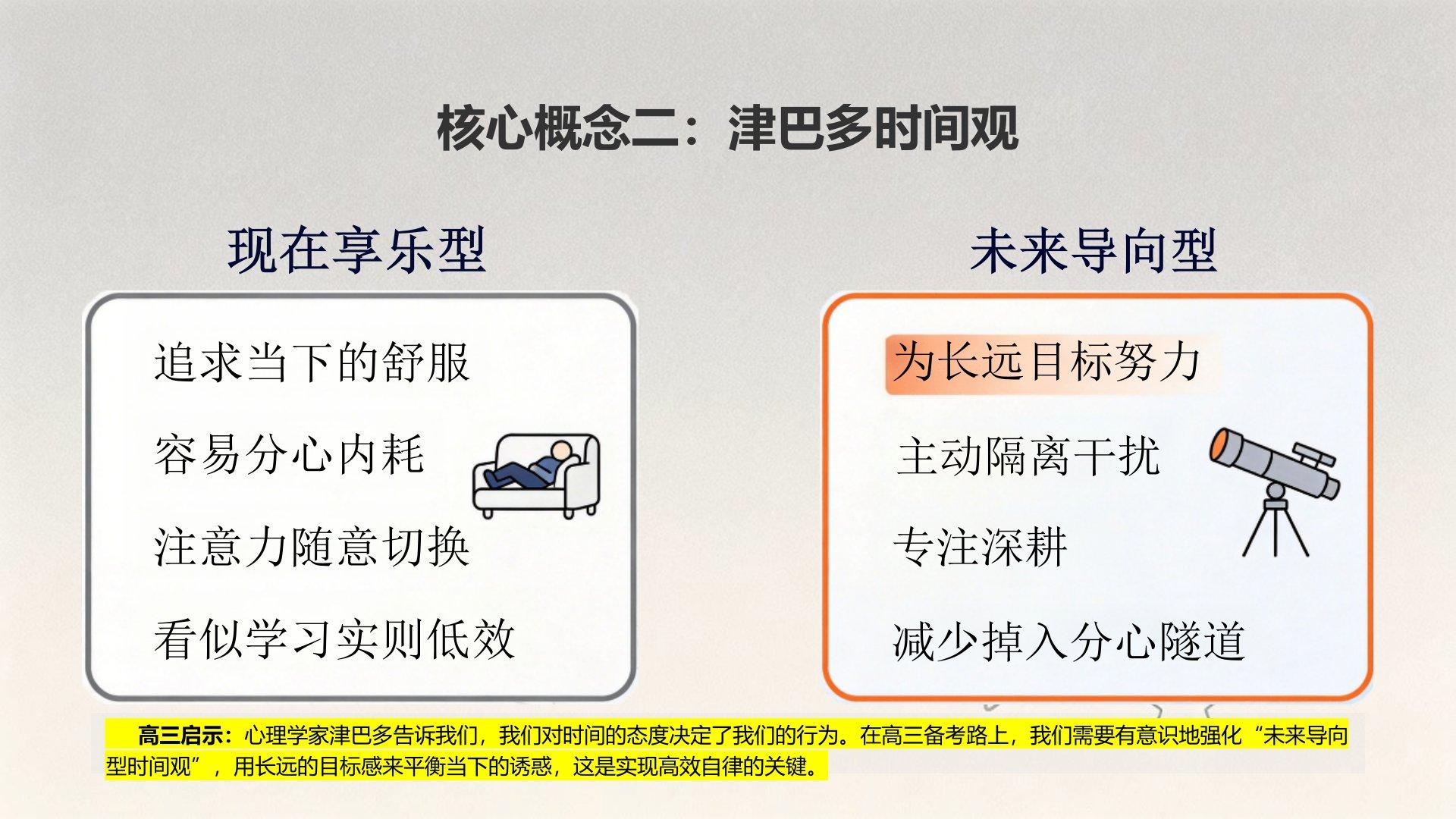 核心概念二：津巴多时间观

现在享乐型

追求当下的舒服

容易分心内耗

注意力随意切换

看似学习实则低效

未来导向型

为长远目标努力

主动隔离干扰

专注深耕

减少掉入分心隧道

高三启示：心理学家津巴多告诉我们，我们对时间的态度决定了我们的行为。在高三备考路上，我们需要有意识地强化“未来导向型时间观”，用长远的目标感来平衡当下的诱惑，这是实现高效自律的关键。